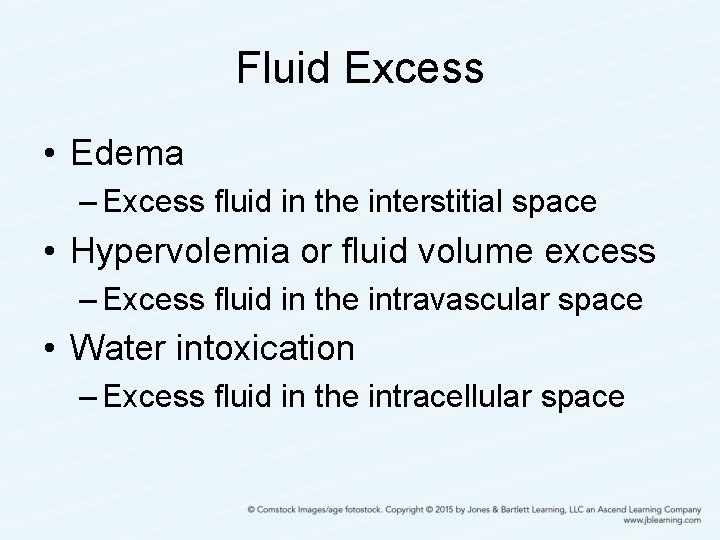 Fluid Excess

• Edema
– Excess fluid in the interstitial space
• Hypervolemia or fluid volume excess
– Excess fluid in the intravascular space
• Water intoxication
– Excess fluid in the intracellular space

© Comstock Images/age fotostock. Copyright © 2015 by Jones & Bartlett Learning, LLC an Ascend Learning Company
www.jblearning.com